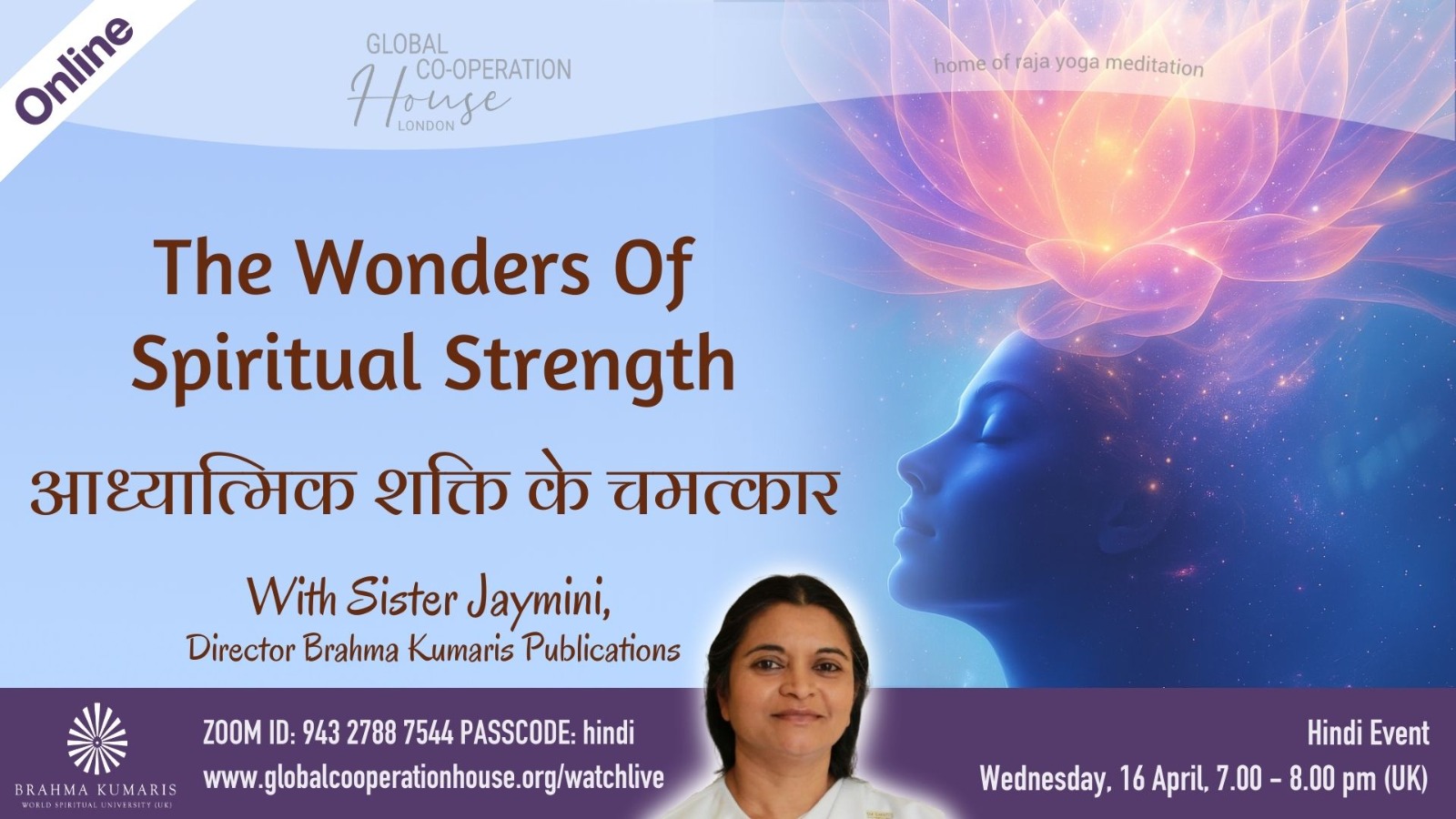 Online

GLOBAL CO-OPERATION House LONDON

home of raja yoga meditation

The Wonders Of Spiritual Strength

आध्यात्मिक शक्ति के चमत्कार

With Sister Jaymini,
Director Brahma Kumaris Publications

BRAHMA KUMARIS
WORLD SPIRITUAL UNIVERSITY (UK)

ZOOM ID: 943 2788 7544 PASSCODE: hindi
www.globalcooperationhouse.org/watchlive

Hindi Event
Wednesday, 16 April, 7.00 - 8.00 pm (UK)